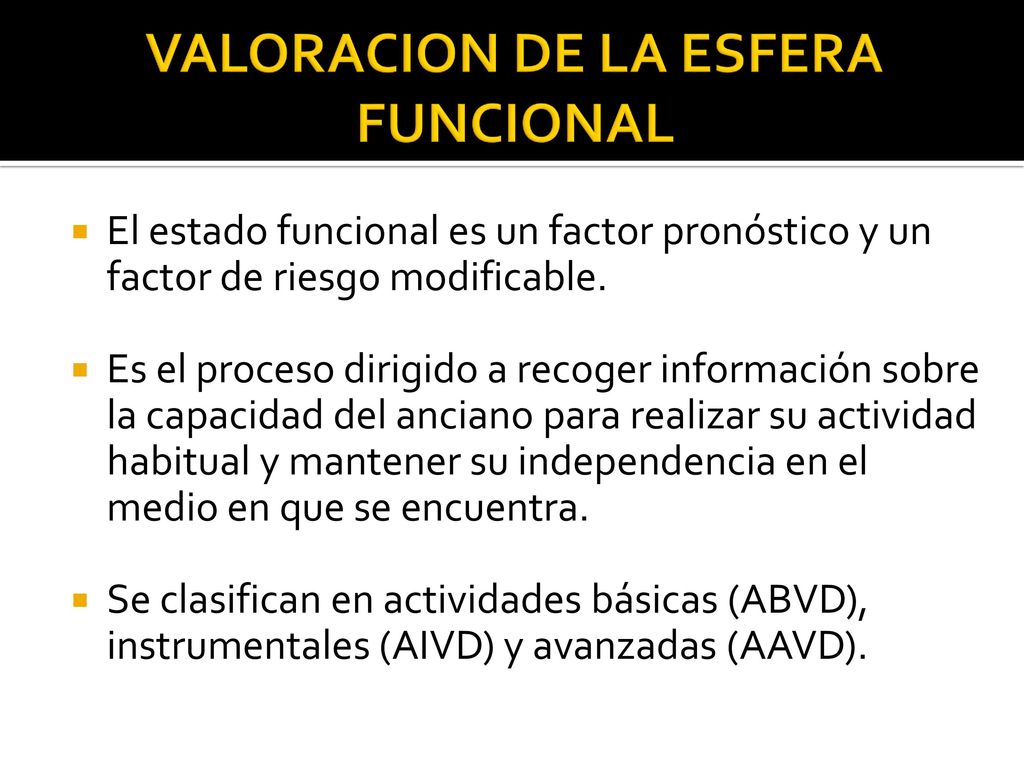 VALORACION DE LA ESFERA FUNCIONAL

El estado funcional es un factor pronóstico y un factor de riesgo modificable.

Es el proceso dirigido a recoger información sobre la capacidad del anciano para realizar su actividad habitual y mantener su independencia en el medio en que se encuentra.

Se clasifican en actividades básicas (ABVD), instrumentales (AIVD) y avanzadas (AAVD).